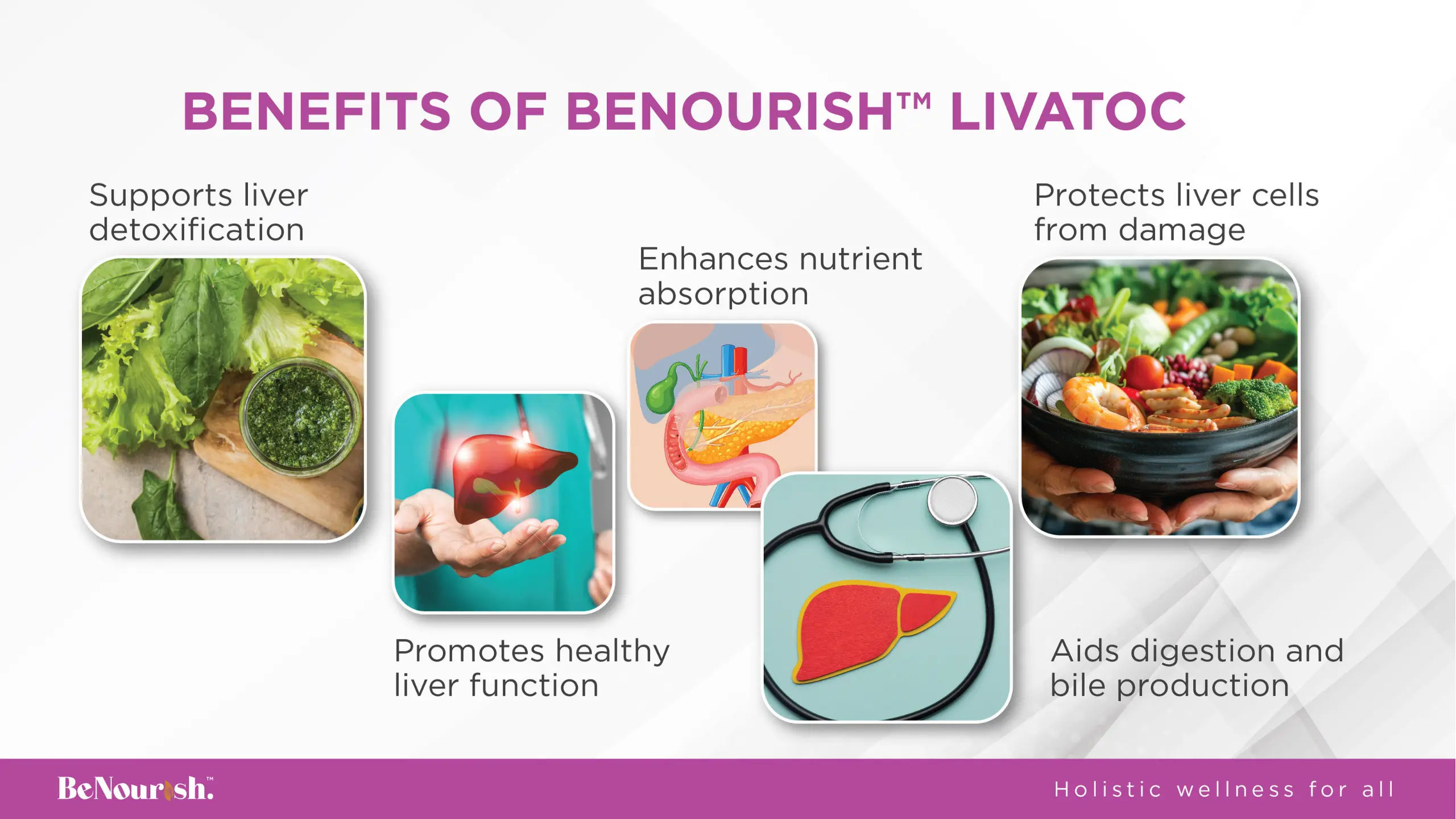 BENEFITS OF BENOURISH™ LIVATOC

Supports liver detoxification

Promotes healthy liver function

Enhances nutrient absorption

Protects liver cells from damage

Aids digestion and bile production

BeNourish.™

Holistic wellness for all